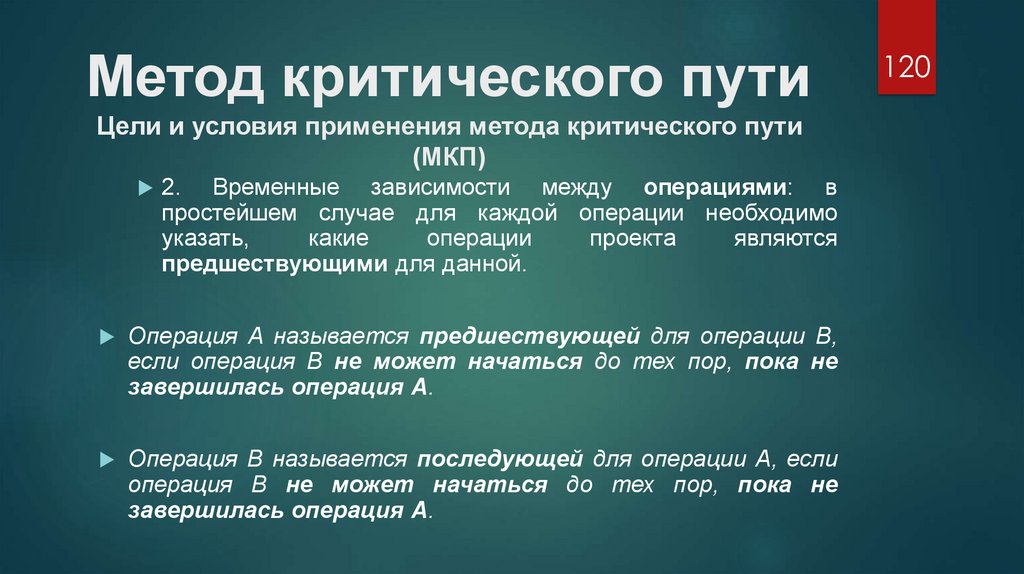 Метод критического пути

120

Цели и условия применения метода критического пути (МКП)

2. Временные зависимости между операциями: в простейшем случае для каждой операции необходимо указать, какие операции проекта являются предшествующими для данной.

Операция А называется предшествующей для операции В, если операция В не может начаться до тех пор, пока не завершилась операция А.

Операция В называется последующей для операции А, если операция В не может начаться до тех пор, пока не завершилась операция А.